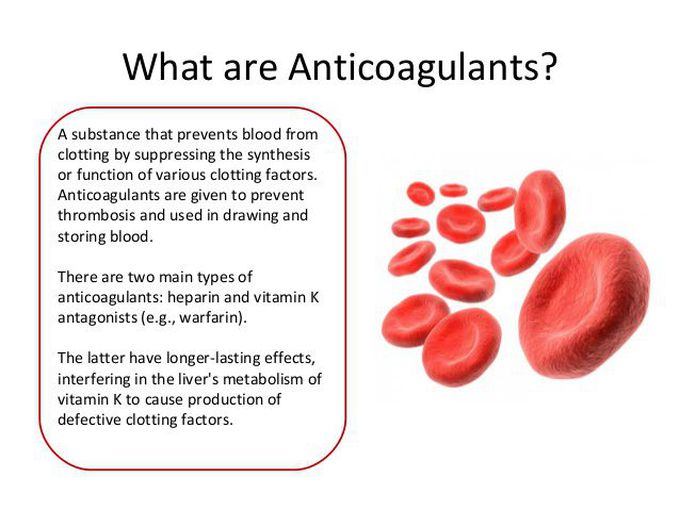 What are Anticoagulants?

A substance that prevents blood from clotting by suppressing the synthesis or function of various clotting factors. Anticoagulants are given to prevent thrombosis and used in drawing and storing blood.

There are two main types of anticoagulants: heparin and vitamin K antagonists (e.g., warfarin).

The latter have longer-lasting effects, interfering in the liver's metabolism of vitamin K to cause production of defective clotting factors.